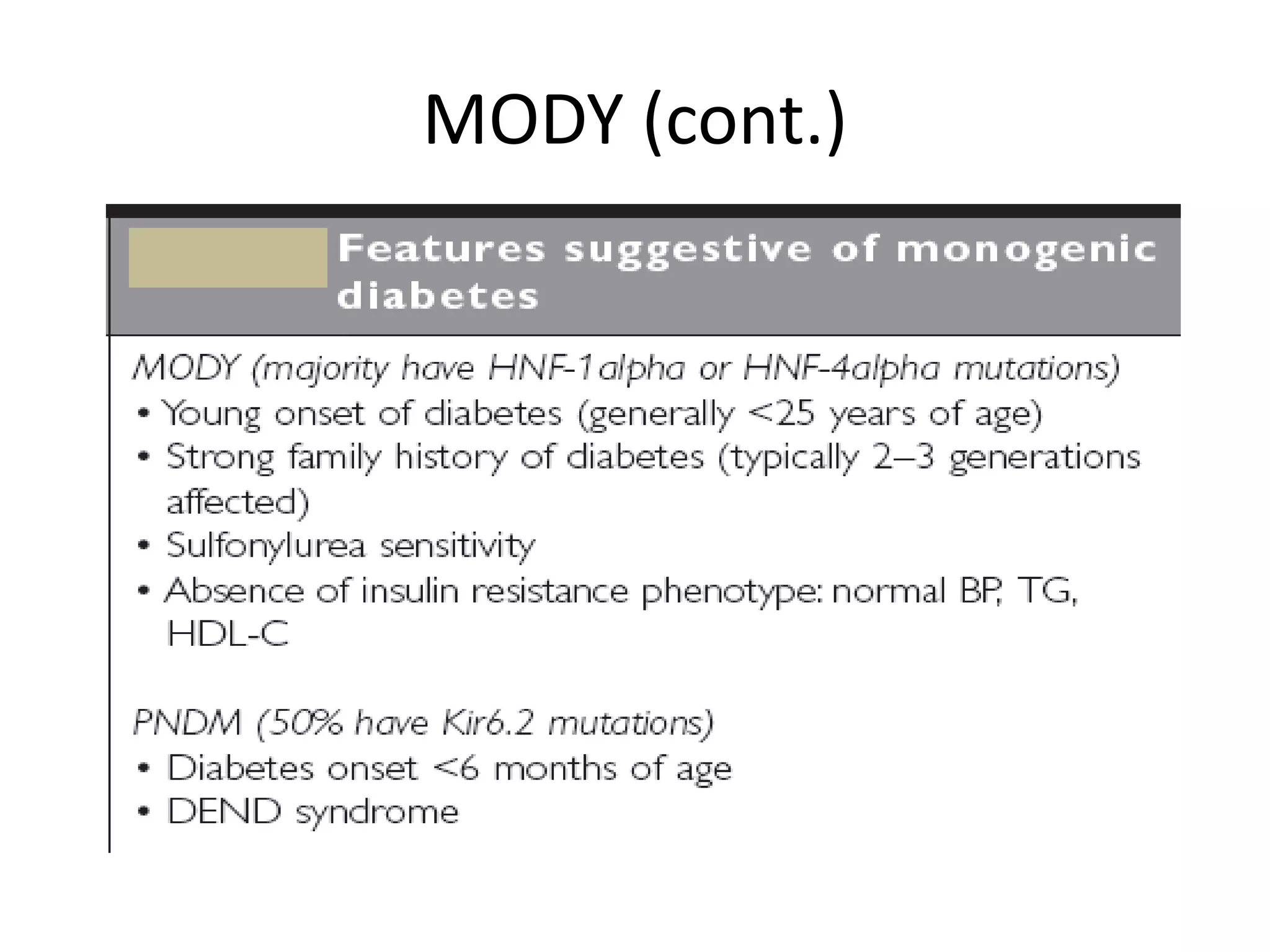 MODY (cont.)

Features suggestive of monogenic diabetes

MODY (majority have HNF-1alpha or HNF-4alpha mutations)
• Young onset of diabetes (generally <25 years of age)
• Strong family history of diabetes (typically 2–3 generations affected)
• Sulfonylurea sensitivity
• Absence of insulin resistance phenotype: normal BP, TG, HDL-C

PNDM (50% have Kir6.2 mutations)
• Diabetes onset <6 months of age
• DEND syndrome